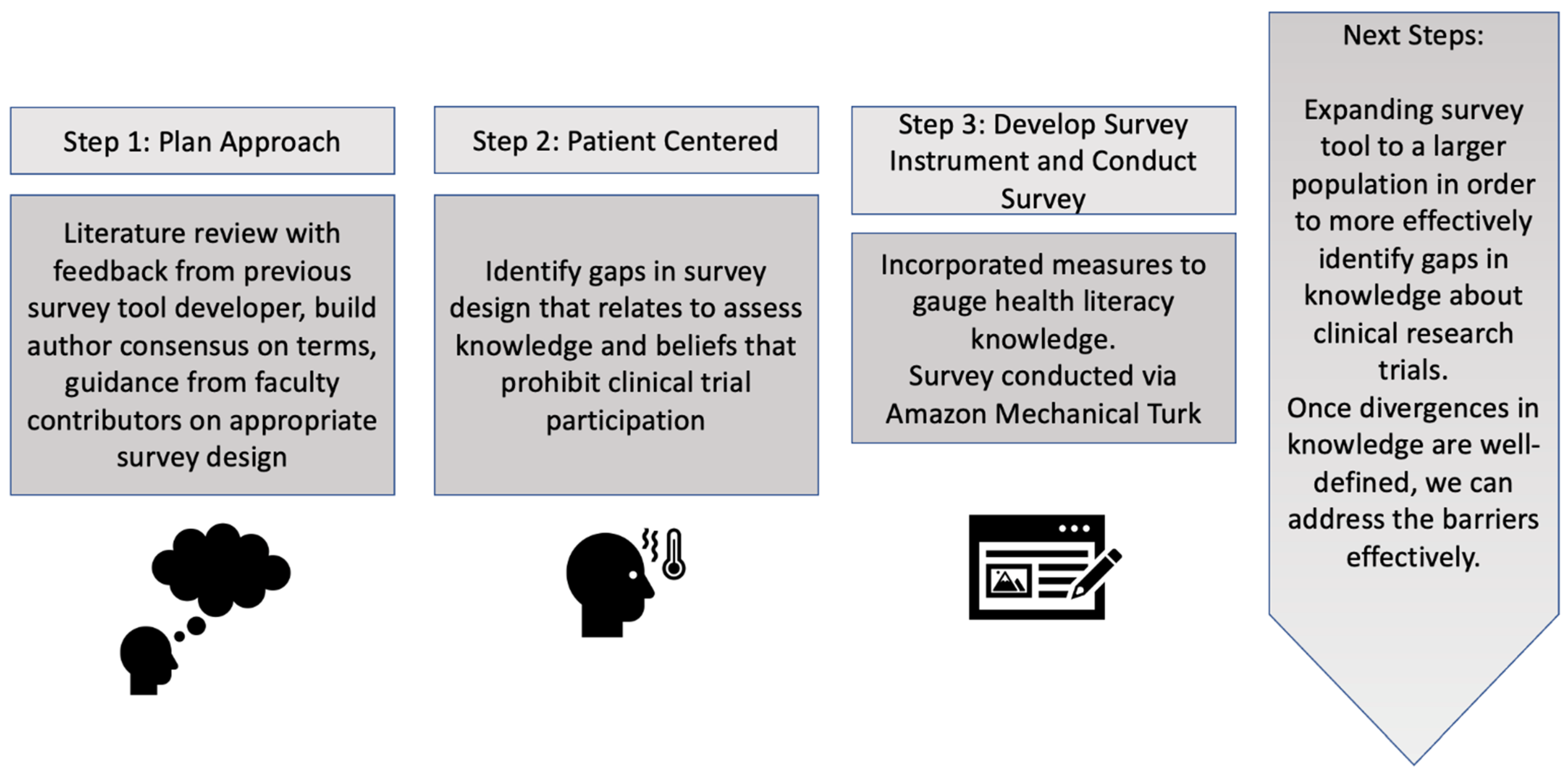 Step 1: Plan Approach

Literature review with feedback from previous survey tool developer, build author consensus on terms, guidance from faculty contributors on appropriate survey design

Step 2: Patient Centered

Identify gaps in survey design that relates to assess knowledge and beliefs that prohibit clinical trial participation

Step 3: Develop Survey Instrument and Conduct Survey

Incorporated measures to gauge health literacy knowledge.
Survey conducted via Amazon Mechanical Turk

Next Steps:

Expanding survey tool to a larger population in order to more effectively identify gaps in knowledge about clinical research trials.
Once divergences in knowledge are well-defined, we can address the barriers effectively.